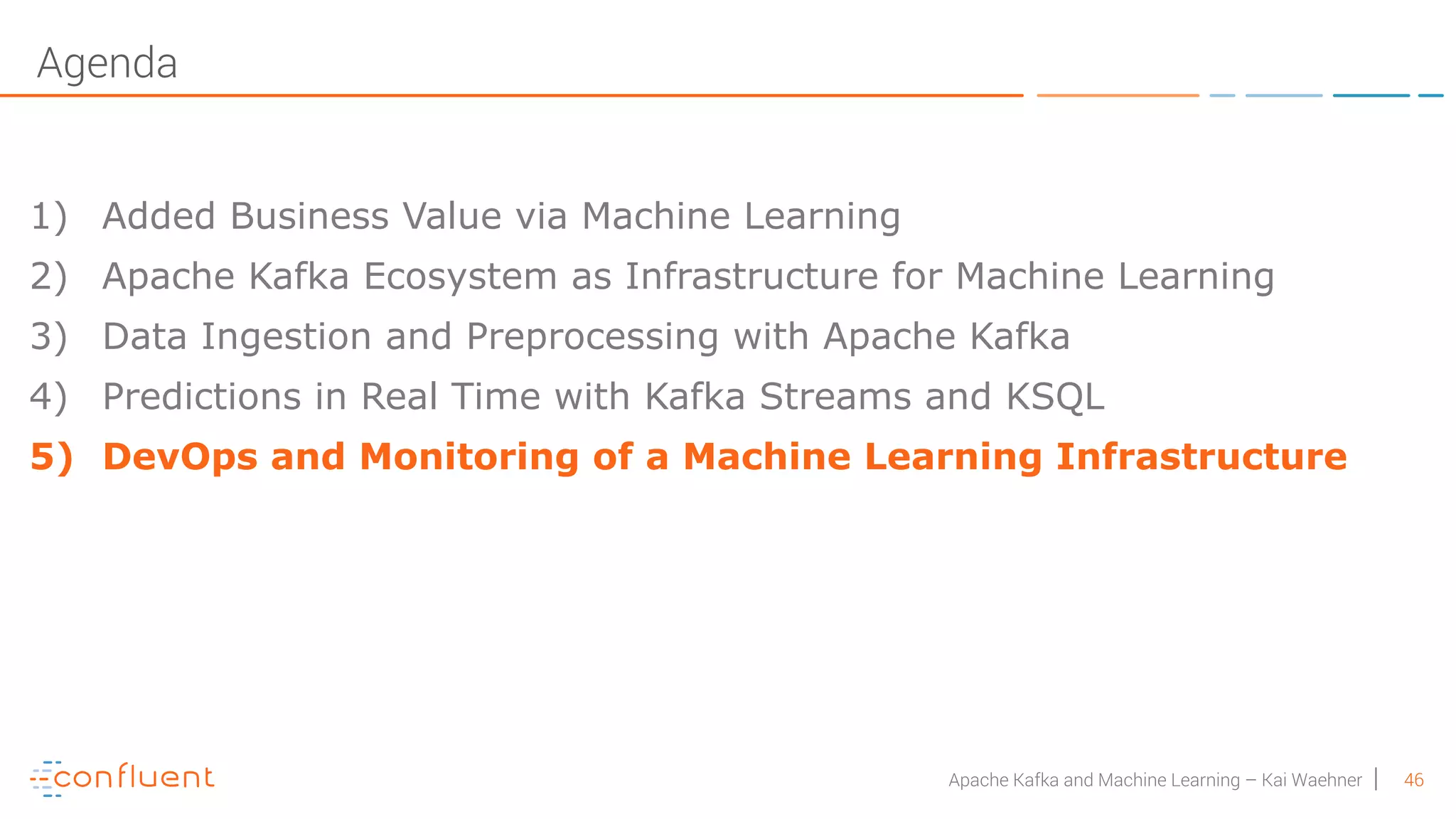 Agenda

1) Added Business Value via Machine Learning
2) Apache Kafka Ecosystem as Infrastructure for Machine Learning
3) Data Ingestion and Preprocessing with Apache Kafka
4) Predictions in Real Time with Kafka Streams and KSQL
5) DevOps and Monitoring of a Machine Learning Infrastructure

confluent

Apache Kafka and Machine Learning – Kai Waehner | 46